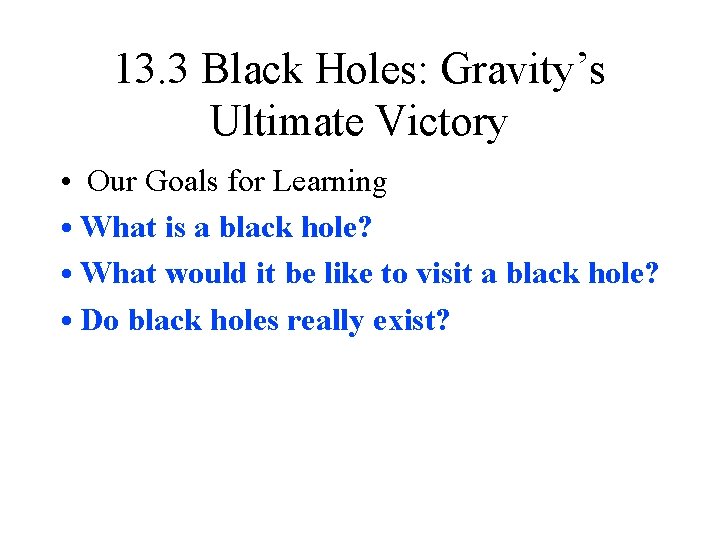 13.3 Black Holes: Gravity’s Ultimate Victory

• Our Goals for Learning
• What is a black hole?
• What would it be like to visit a black hole?
• Do black holes really exist?